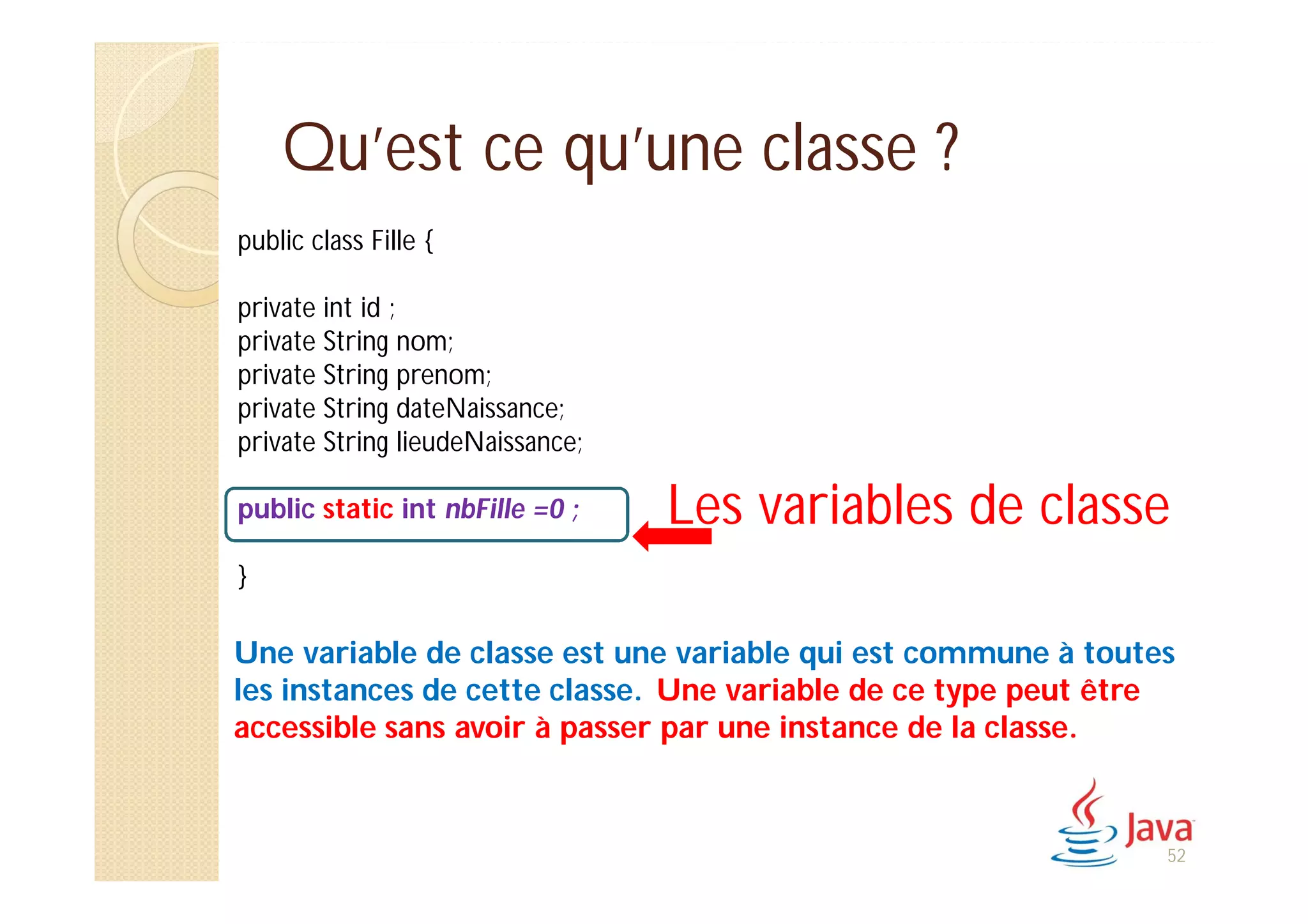 Qu'est ce qu'une classe ?

public class Fille {

private int id ;
private String nom;
private String prenom;
private String dateNaissance;
private String lieudeNaissance;

public static int nbFille =0 ;

Les variables de classe

}

Une variable de classe est une variable qui est commune à toutes les instances de cette classe. Une variable de ce type peut être accessible sans avoir à passer par une instance de la classe.

Java

52